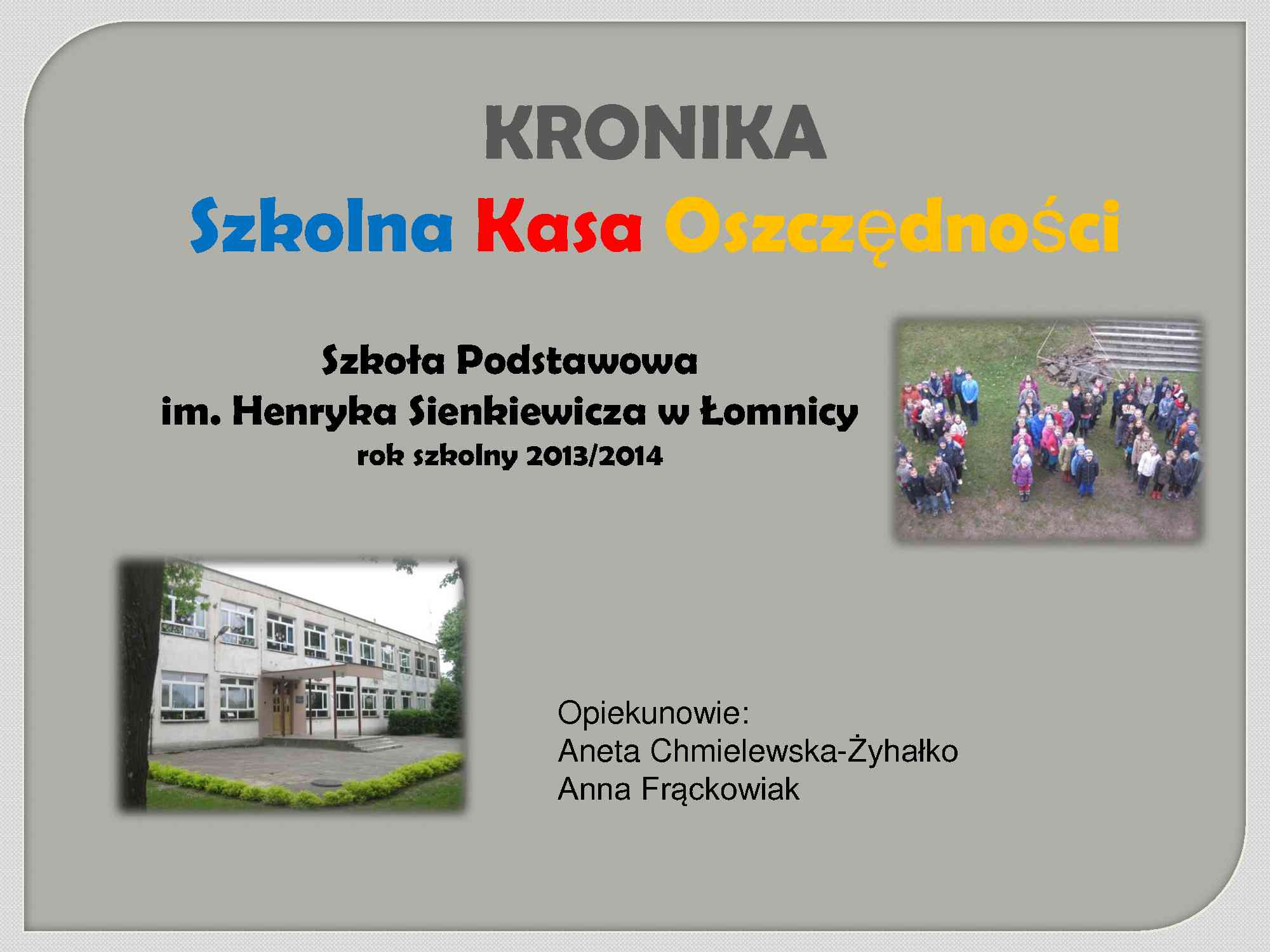 KRONIKA
Szkolna Kasa Oszczędności

Szkoła Podstawowa
im. Henryka Sienkiewicza w Łomnicy
rok szkolny 2013/2014

Opiekunowie:
Aneta Chmielewska-Żyhałko
Anna Frąckowiak